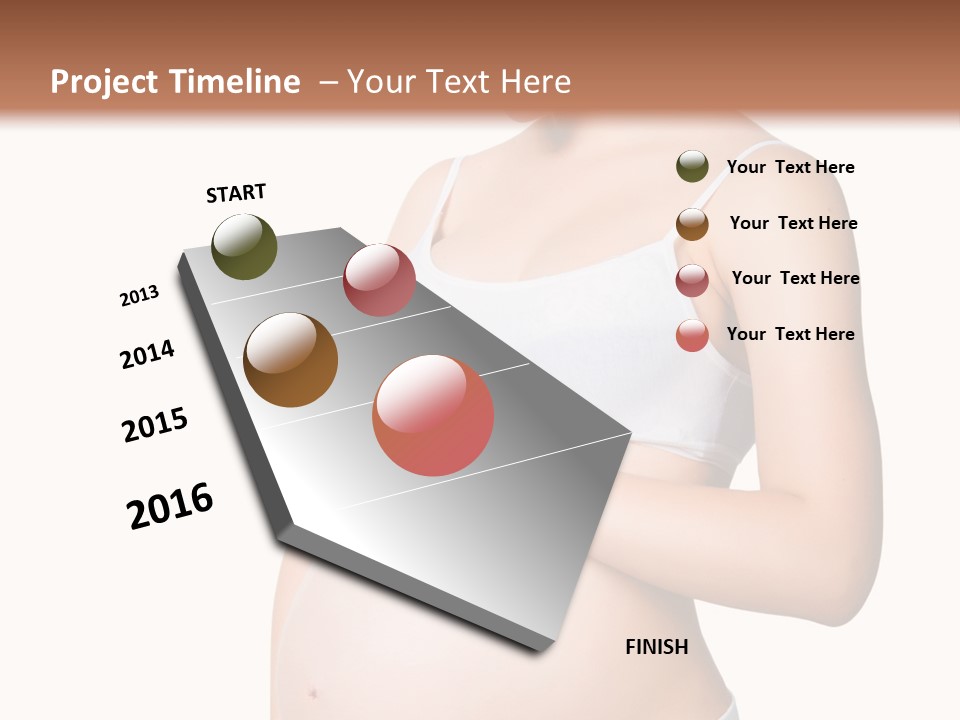 Project Timeline – Your Text Here

START

2013

2014

2015

2016

FINISH

Your Text Here

Your Text Here

Your Text Here

Your Text Here